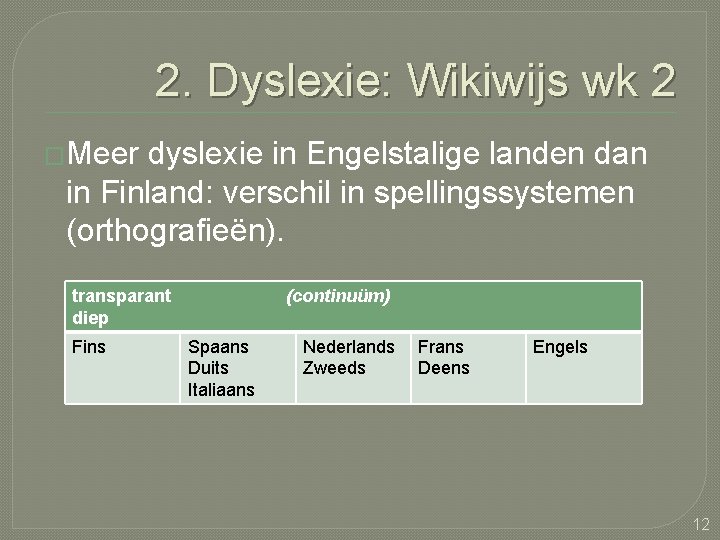 2. Dyslexie: Wikiwijs wk 2

Meer dyslexie in Engelstalige landen dan in Finland: verschil in spellingssystemen (orthografieën).

| transparant (continuüm) diep | | | | |
|---|---|---|---|---|
| Fins | Spaans Duits Italiaans | Nederlands Zweeds | Frans Deens | Engels |

12